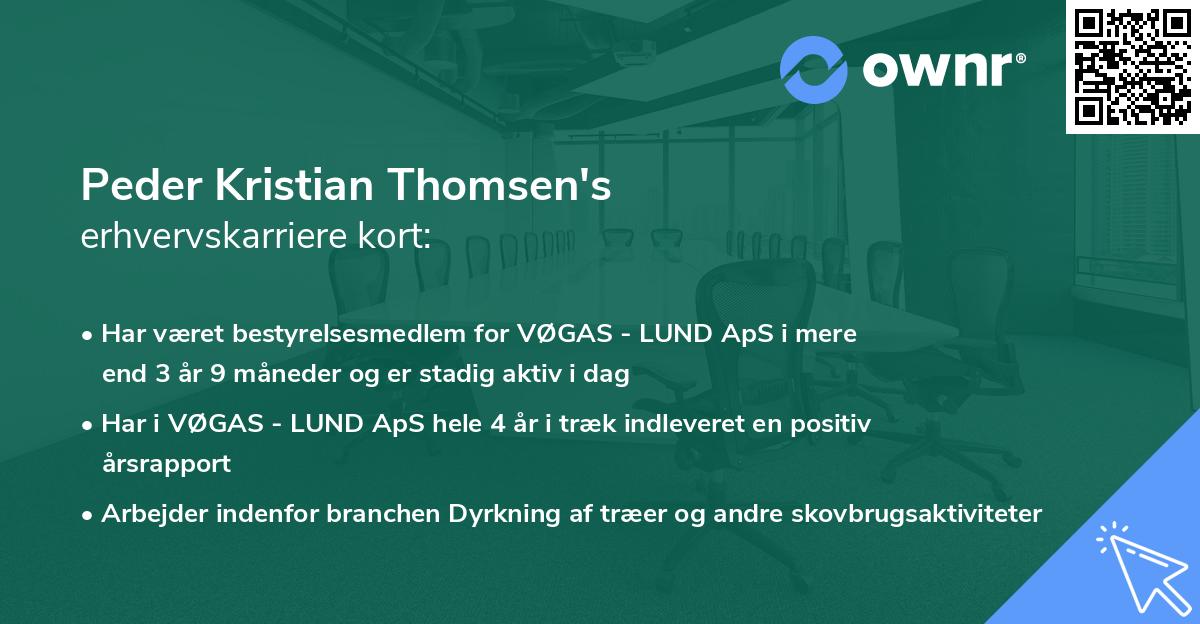 ownr®

Peder Kristian Thomsen's
erhvervskarriere kort:

• Har været bestyrelsesmedlem for VØGAS - LUND ApS i mere end 3 år 9 måneder og er stadig aktiv i dag

• Har i VØGAS - LUND ApS hele 4 år i træk indleveret en positiv årsrapport

• Arbejder indenfor branchen Dyrkning af træer og andre skovbrugsaktiviteter